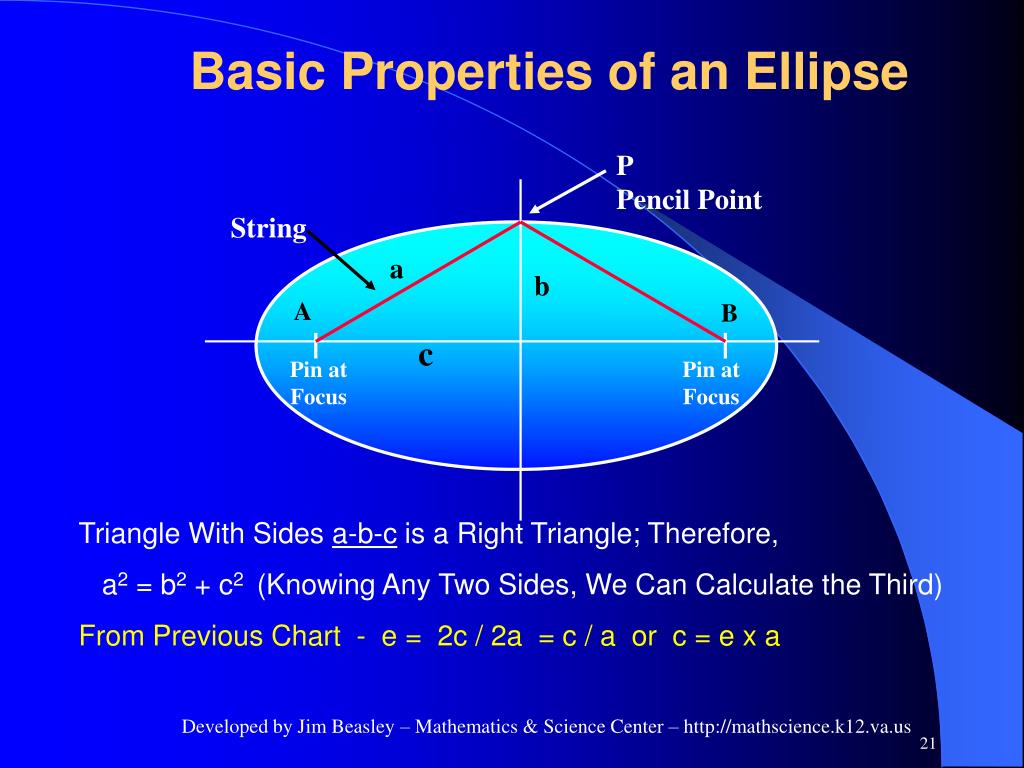 Basic Properties of an Ellipse

P
Pencil Point

String

a

b

A

B

c

Pin at Focus

Pin at Focus

Triangle With Sides a-b-c is a Right Triangle; Therefore,

$a^2 = b^2 + c^2$ (Knowing Any Two Sides, We Can Calculate the Third)

From Previous Chart - e = 2c / 2a = c / a or c = e x a

Developed by Jim Beasley – Mathematics & Science Center – http://mathscience.k12.va.us

21